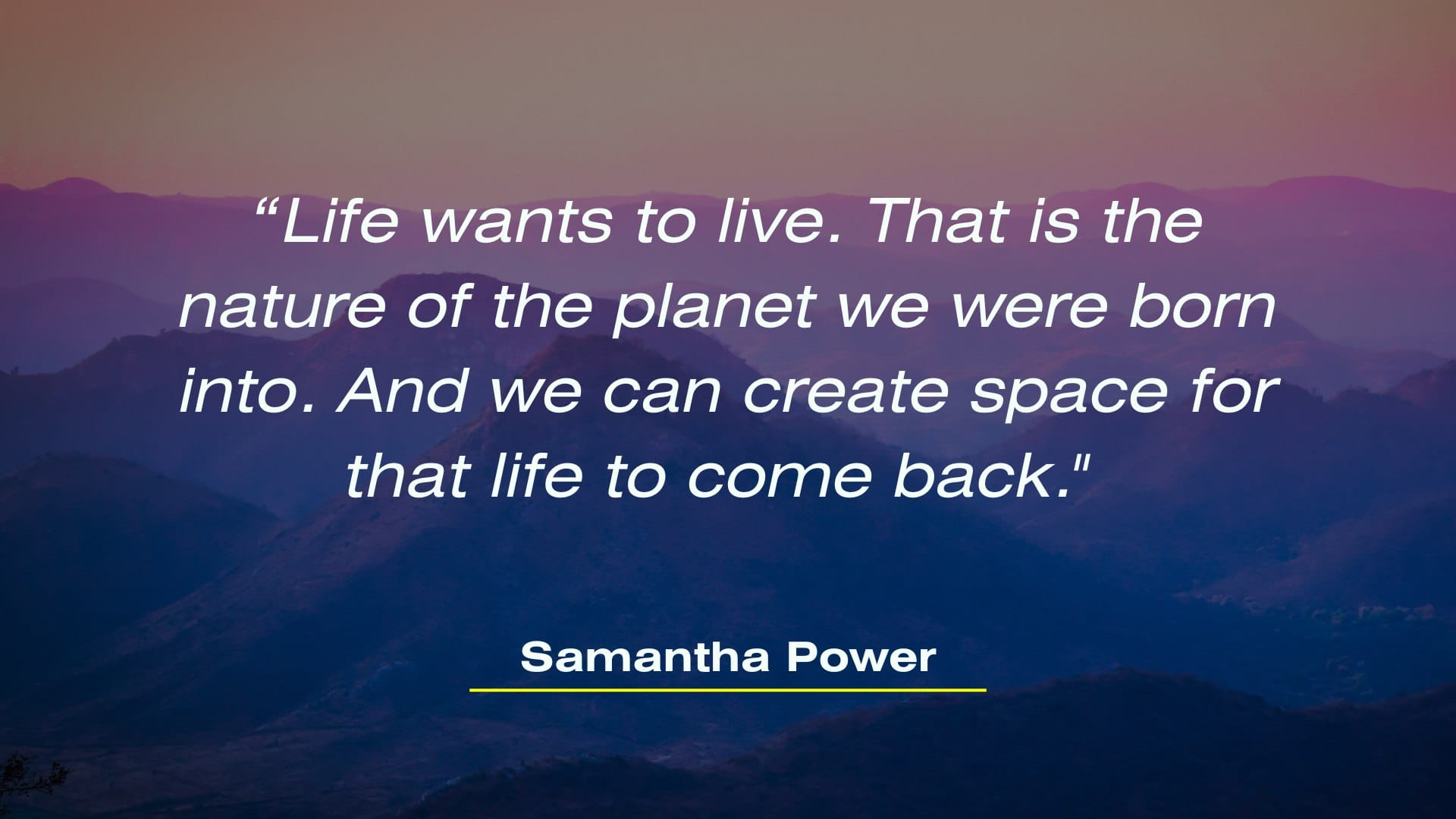 “Life wants to live. That is the nature of the planet we were born into. And we can create space for that life to come back."

Samantha Power